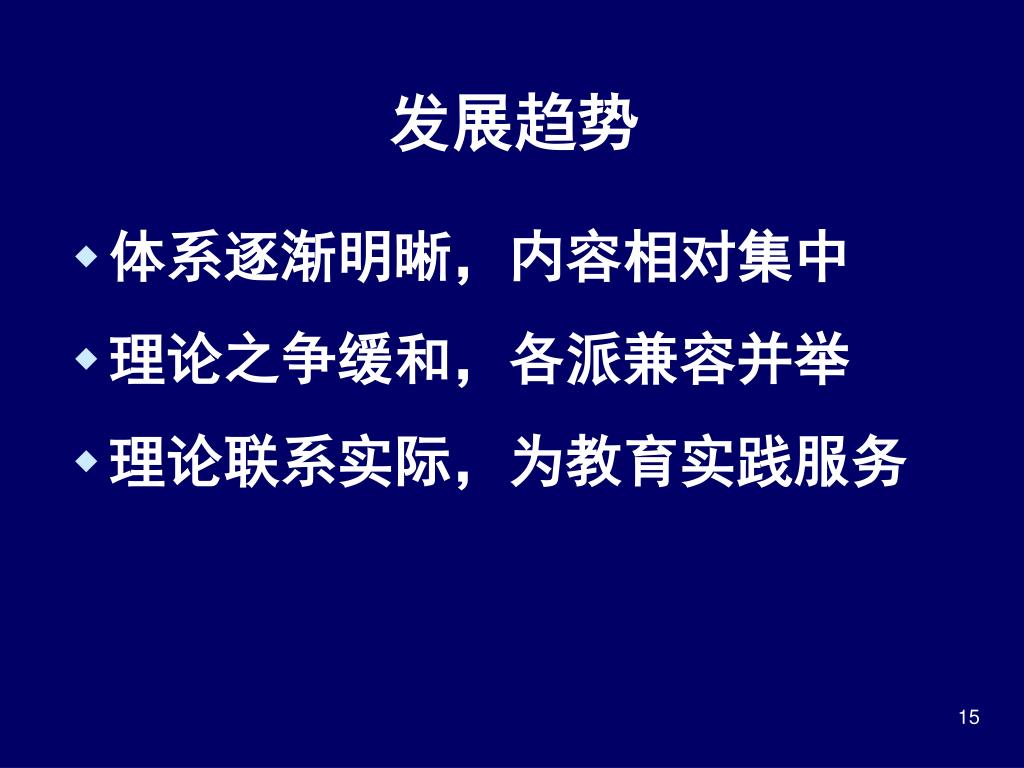 发展趋势

◆ 体系逐渐明晰，内容相对集中

◆ 理论之争缓和，各派兼容并举

◆ 理论联系实际，为教育实践服务

15